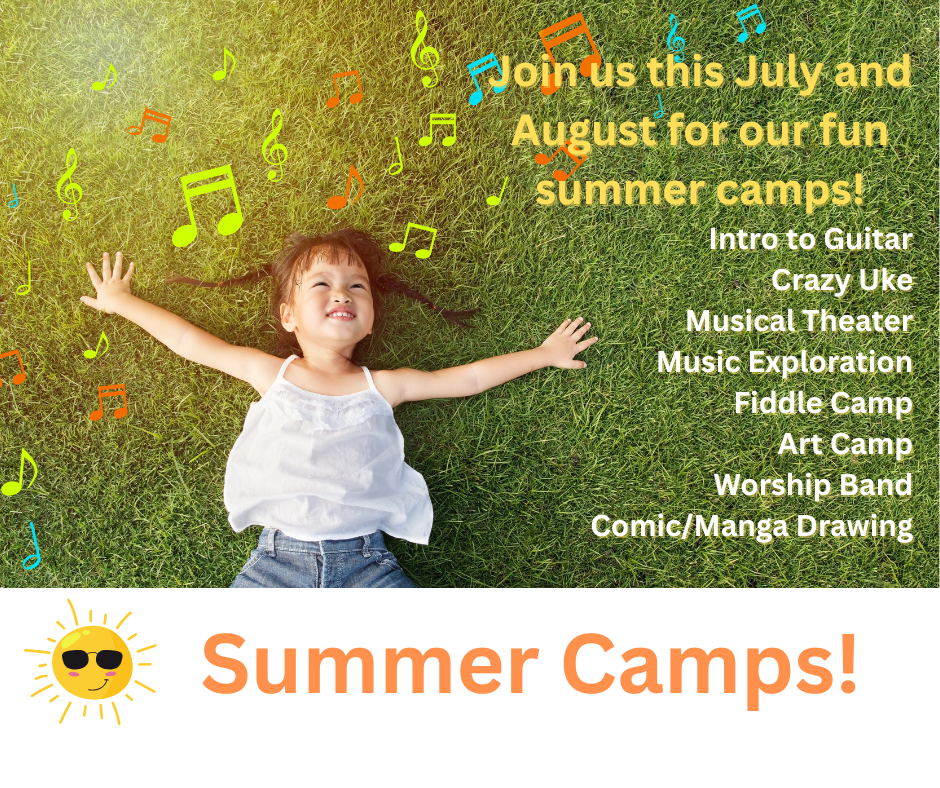 Join us this July and August for our fun summer camps!

Intro to Guitar
Crazy Uke
Musical Theater
Music Exploration
Fiddle Camp
Art Camp
Worship Band
Comic/Manga Drawing

Summer Camps!